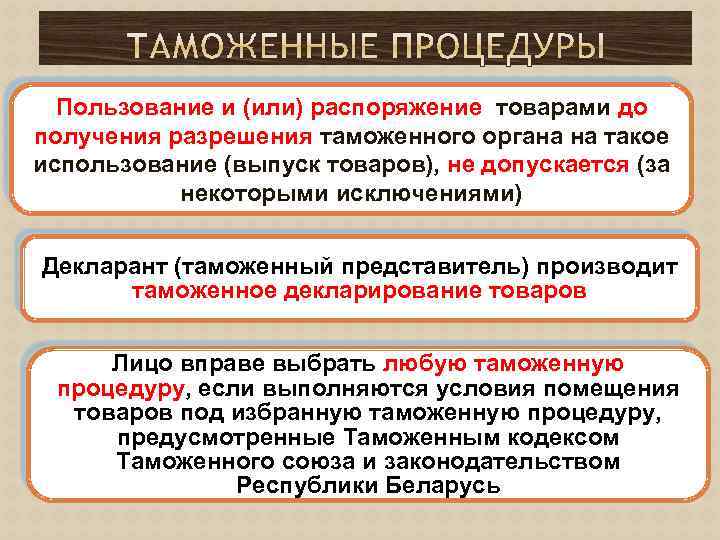 ТАМОЖЕННЫЕ ПРОЦЕДУРЫ

Пользование и (или) распоряжение товарами до получения разрешения таможенного органа на такое использование (выпуск товаров), не допускается (за некоторыми исключениями)

Декларант (таможенный представитель) производит таможенное декларирование товаров

Лицо вправе выбрать любую таможенную процедуру, если выполняются условия помещения товаров под избранную таможенную процедуру, предусмотренные Таможенным кодексом Таможенного союза и законодательством Республики Беларусь